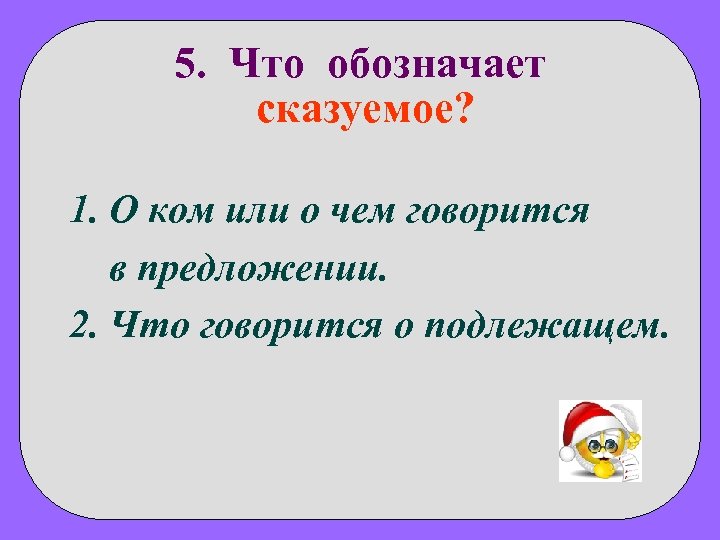 5. Что обозначает сказуемое?

1. О ком или о чем говорится в предложении.

2. Что говорится о подлежащем.